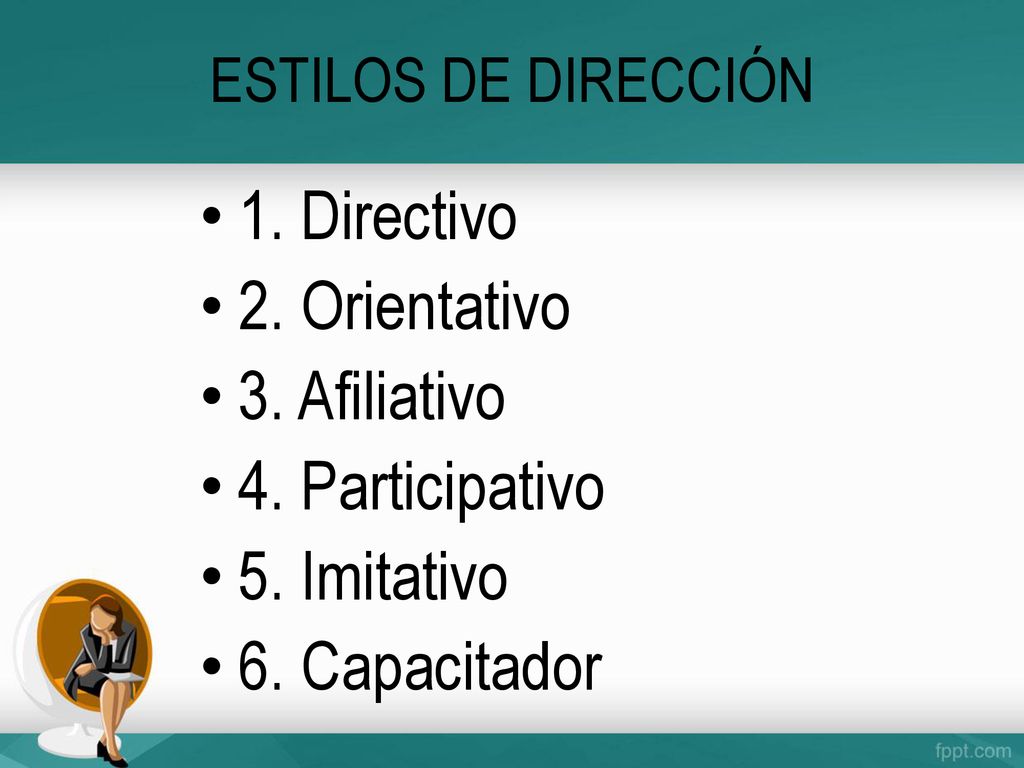 ESTILOS DE DIRECCIÓN

• 1. Directivo
• 2. Orientativo
• 3. Afiliativo
• 4. Participativo
• 5. Imitativo
• 6. Capacitador

fppt.com